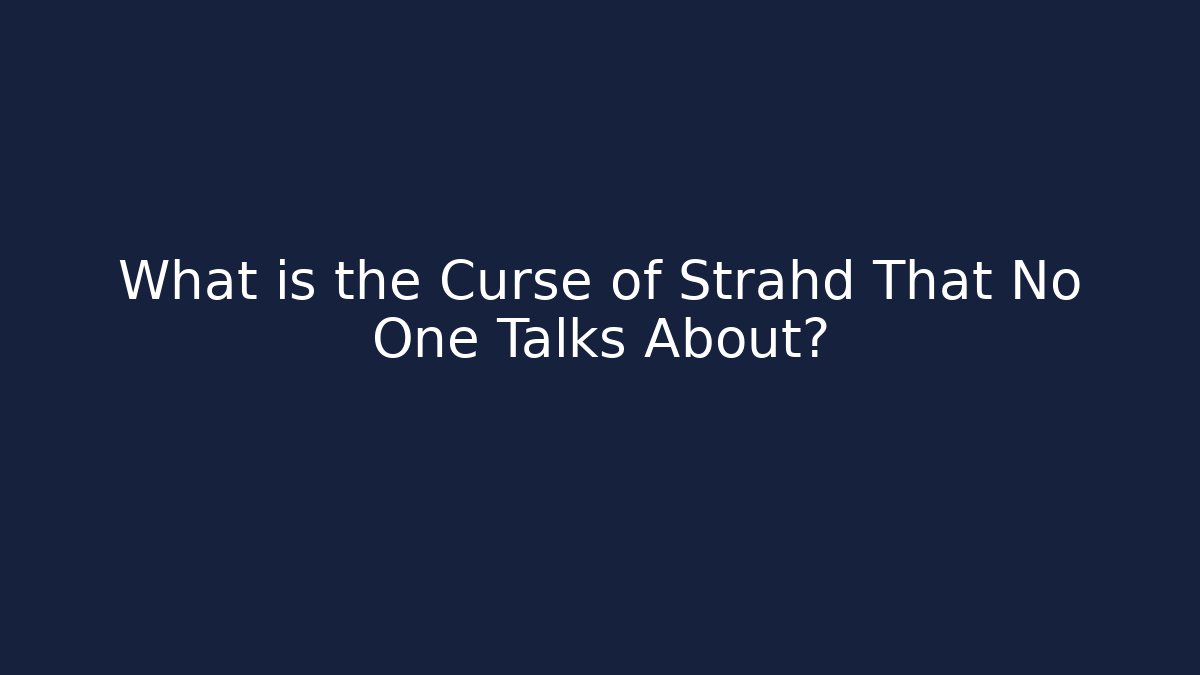 What is the Curse of Strahd That No One Talks About?